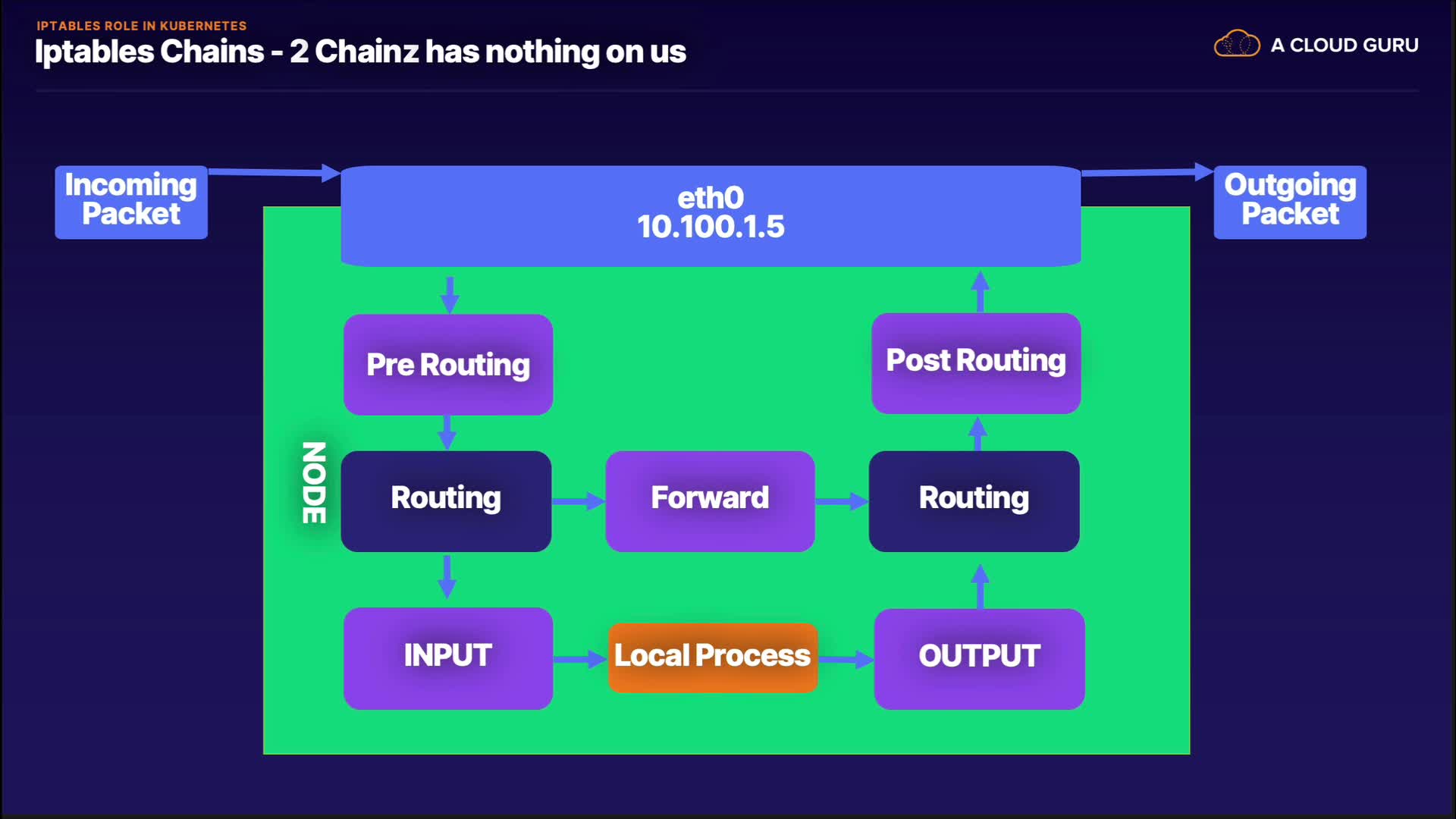 IPTABLES ROLE IN KUBERNETES

Iptables Chains - 2 Chainz has nothing on us

A CLOUD GURU

Incoming Packet

eth0
10.100.1.5

Outgoing Packet

NODE

Pre Routing

Post Routing

Routing

Forward

Routing

INPUT

Local Process

OUTPUT